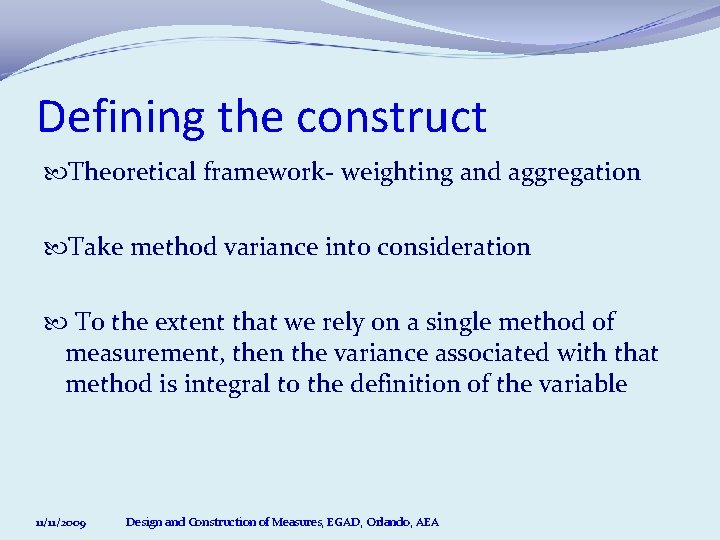 Defining the construct

Theoretical framework- weighting and aggregation

Take method variance into consideration

To the extent that we rely on a single method of measurement, then the variance associated with that method is integral to the definition of the variable

11/11/2009 Design and Construction of Measures, EGAD, Orlando, AEA